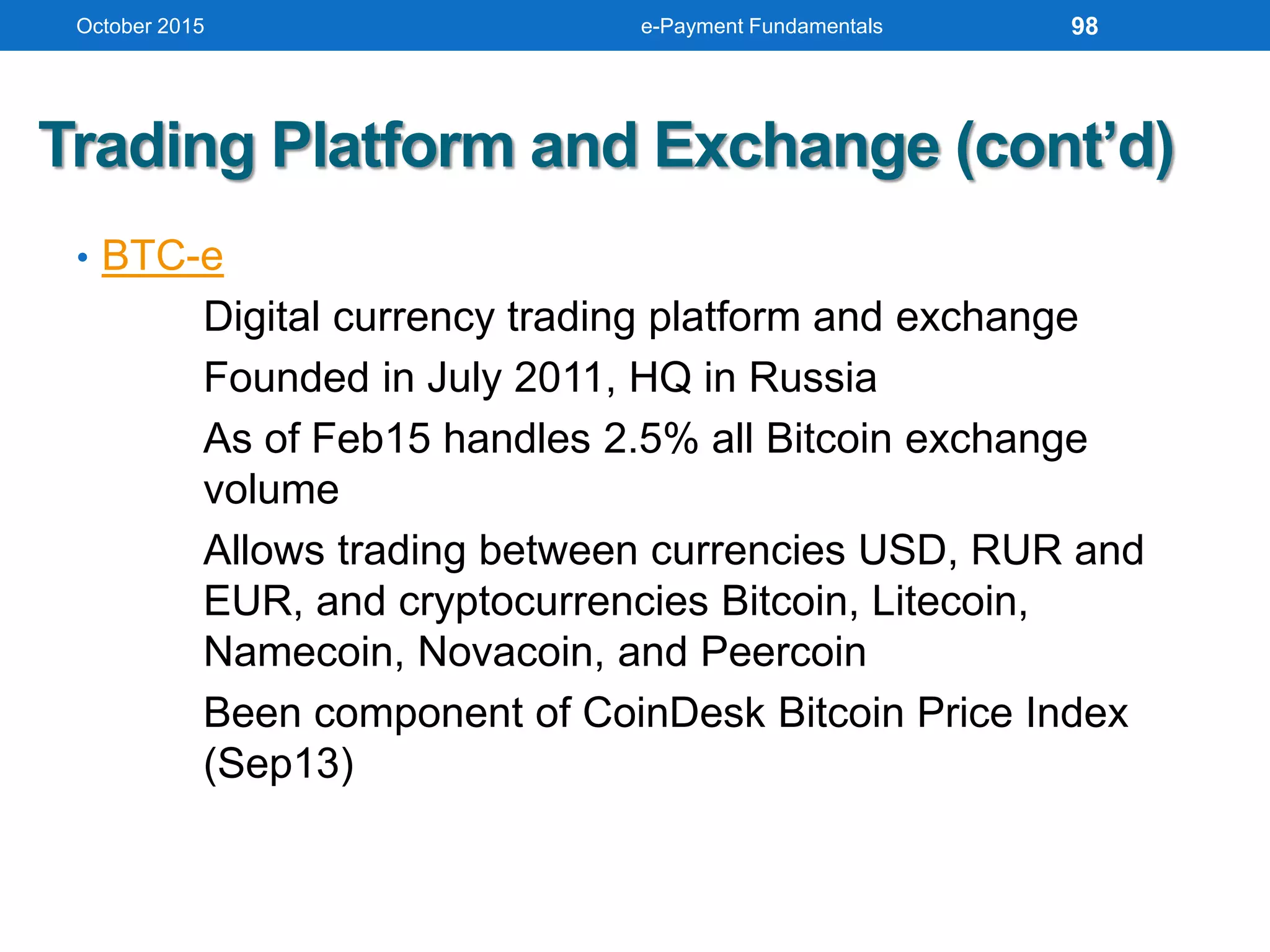 October 2015 e-Payment Fundamentals 98

Trading Platform and Exchange (cont'd)

• BTC-e

Digital currency trading platform and exchange

Founded in July 2011, HQ in Russia

As of Feb15 handles 2.5% all Bitcoin exchange volume

Allows trading between currencies USD, RUR and EUR, and cryptocurrencies Bitcoin, Litecoin, Namecoin, Novacoin, and Peercoin

Been component of CoinDesk Bitcoin Price Index (Sep13)